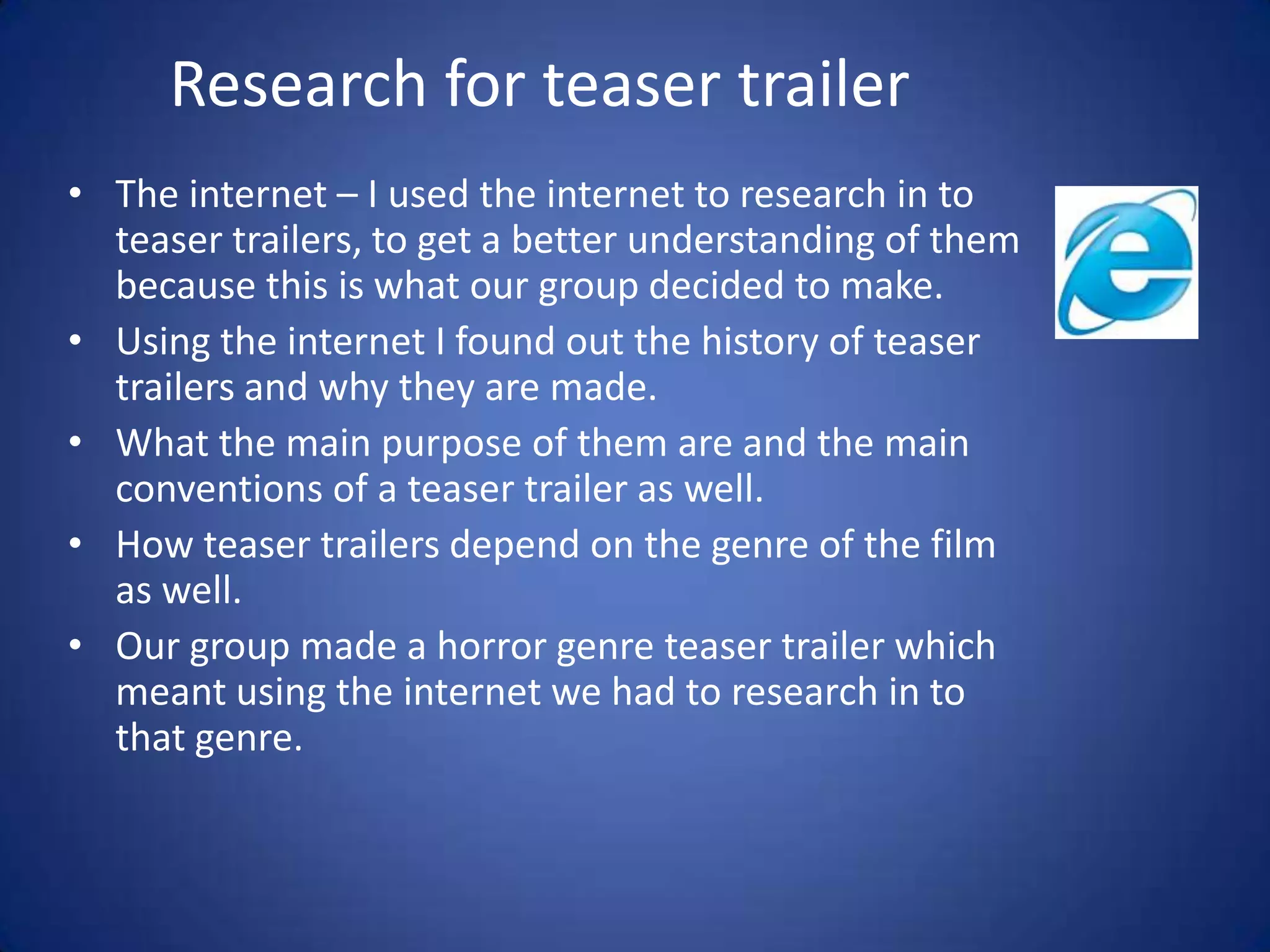 Research for teaser trailer

• The internet – I used the internet to research in to teaser trailers, to get a better understanding of them because this is what our group decided to make.
• Using the internet I found out the history of teaser trailers and why they are made.
• What the main purpose of them are and the main conventions of a teaser trailer as well.
• How teaser trailers depend on the genre of the film as well.
• Our group made a horror genre teaser trailer which meant using the internet we had to research in to that genre.